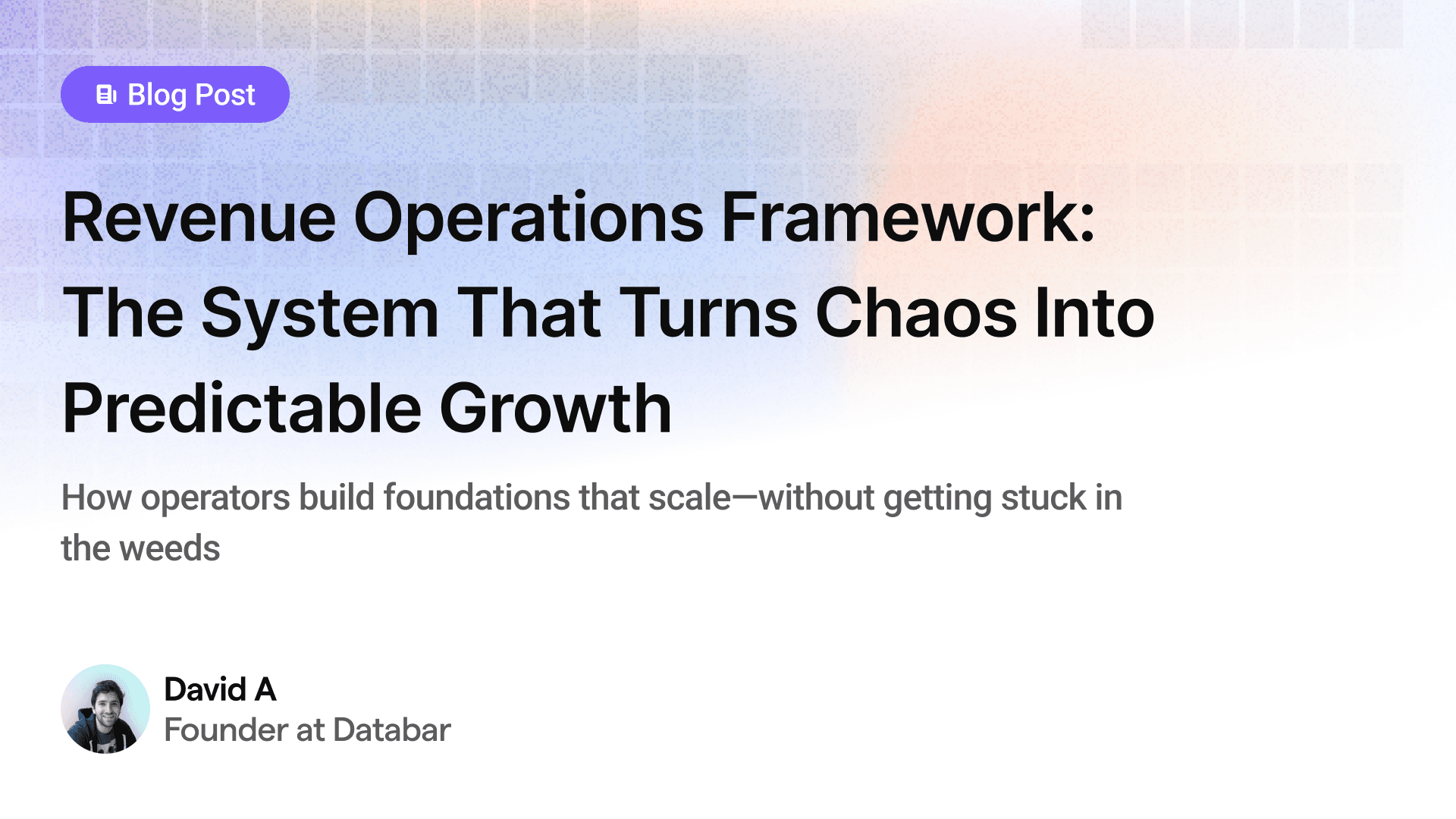 Blog Post

Revenue Operations Framework: The System That Turns Chaos Into Predictable Growth

How operators build foundations that scale—without getting stuck in the weeds

David A
Founder at Databar